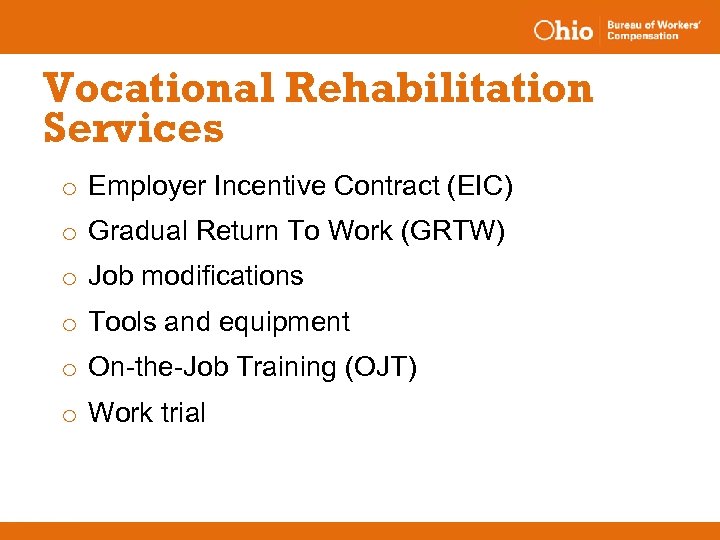 Ohio Bureau of Workers' Compensation

Vocational Rehabilitation Services

o Employer Incentive Contract (EIC)
o Gradual Return To Work (GRTW)
o Job modifications
o Tools and equipment
o On-the-Job Training (OJT)
o Work trial